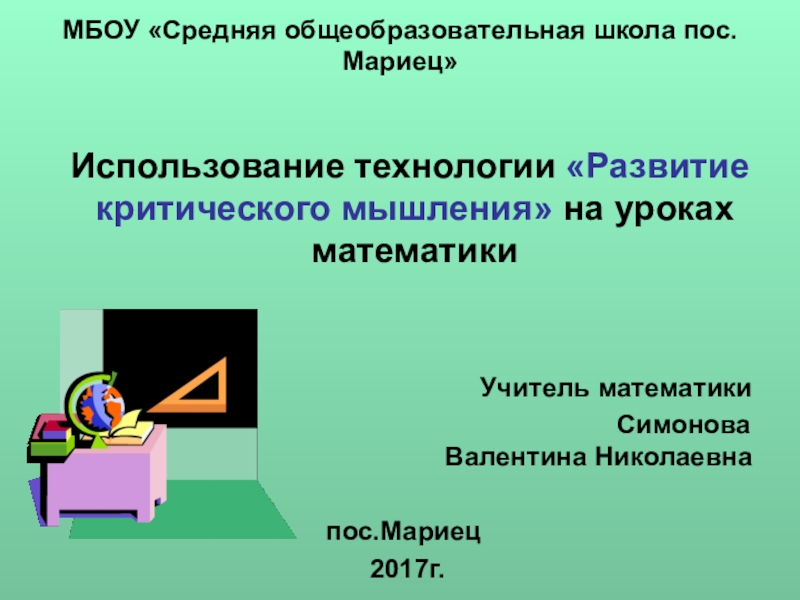 МБОУ «Средняя общеобразовательная школа пос. Мариец»

Использование технологии «Развитие критического мышления» на уроках математики

Учитель математики

Симонова Валентина Николаевна

пос.Мариец

2017г.